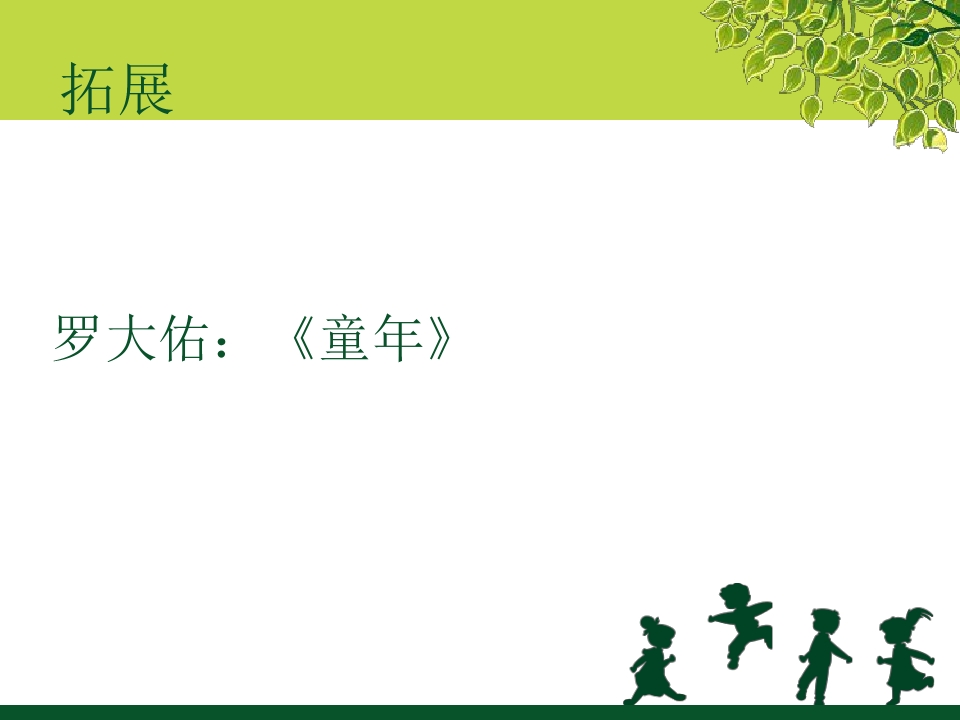 拓展

罗大佑：《童年》